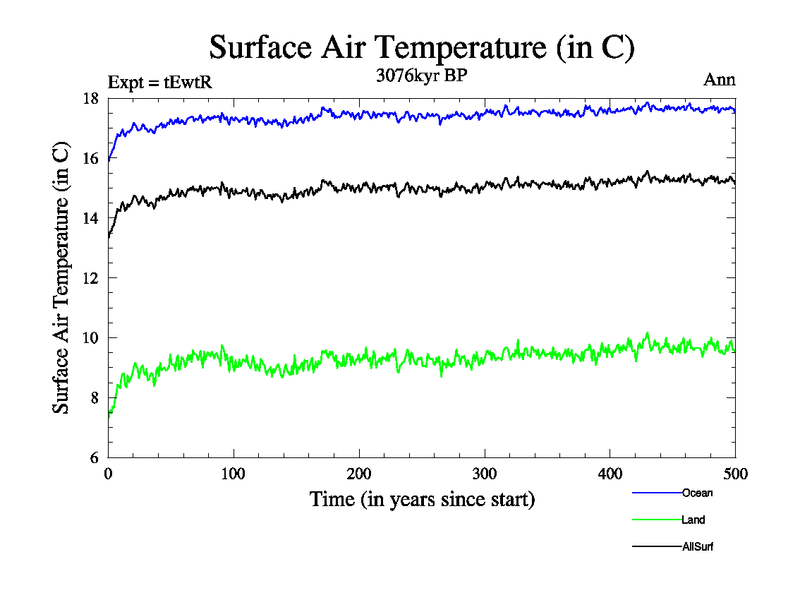 Surface Air Temperature (in C)

Expt = tEwtR

3076kyr BP

Ann

Surface Air Temperature (in C)

18
16
14
12
10
8
6

0
100
200
300
400
500

Time (in years since start)

Ocean
Land
AllSurf